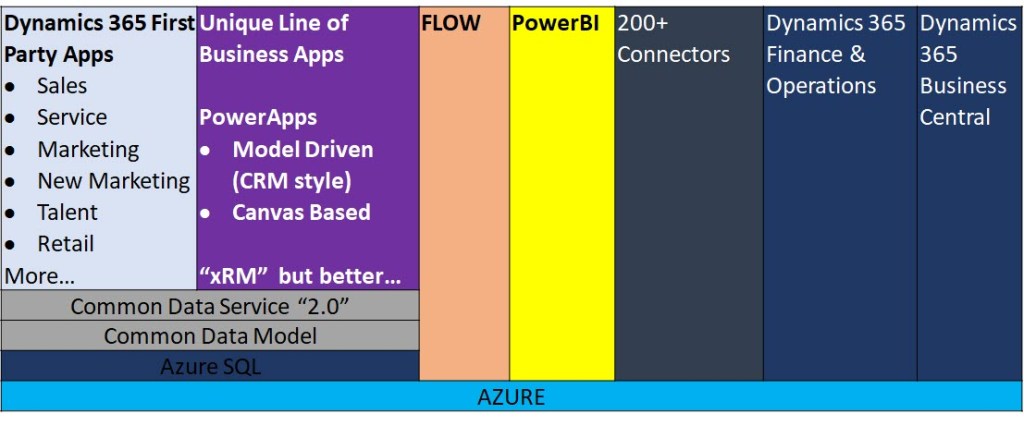 Dynamics 365 First Party Apps
• Sales
• Service
• Marketing
• New Marketing
• Talent
• Retail
More…

Unique Line of Business Apps

PowerApps
• Model Driven (CRM style)
• Canvas Based

“xRM” but better…

FLOW

PowerBI

200+ Connectors

Dynamics 365 Finance & Operations

Dynamics 365 Business Central

Common Data Service “2.0”

Common Data Model

Azure SQL

AZURE